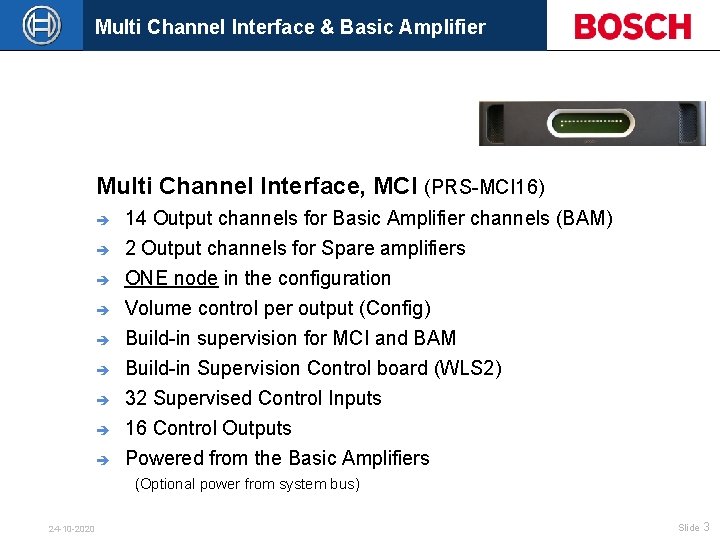 Multi Channel Interface & Basic Amplifier

BOSCH

Multi Channel Interface, MCI (PRS-MCI16)

➔ 14 Output channels for Basic Amplifier channels (BAM)
➔ 2 Output channels for Spare amplifiers
➔ ONE node in the configuration
➔ Volume control per output (Config)
➔ Build-in supervision for MCI and BAM
➔ Build-in Supervision Control board (WLS2)
➔ 32 Supervised Control Inputs
➔ 16 Control Outputs
➔ Powered from the Basic Amplifiers
(Optional power from system bus)

24-10-2020

Slide 3